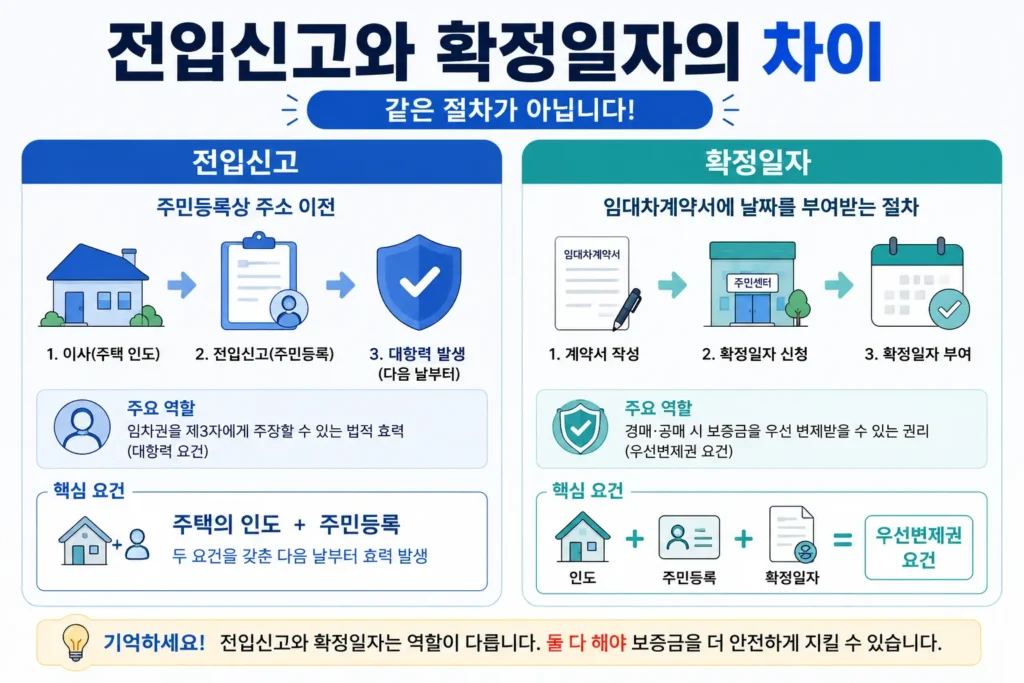 전입신고와 확정일자의 차이

같은 절차가 아닙니다!

전입신고

주민등록상 주소 이전

1. 이사(주택 인도)
2. 전입신고(주민등록)
3. 대항력 발생 (다음 날부터)

주요 역할
임차권을 제3자에게 주장할 수 있는 법적 효력 (대항력 요건)

핵심 요건
주택의 인도 + 주민등록
두 요건을 갖춘 다음 날부터 효력 발생

확정일자

임대차계약서에 날짜를 부여받는 절차

임대차계약서

주민센터

1. 계약서 작성
2. 확정일자 신청
3. 확정일자 부여

주요 역할
경매·공매 시 보증금을 우선 변제받을 수 있는 권리 (우선변제권 요건)

핵심 요건
인도 + 주민등록 + 확정일자 = 우선변제권 요건

기억하세요! 전입신고와 확정일자는 역할이 다릅니다. 둘 다 해야 보증금을 더 안전하게 지킬 수 있습니다.